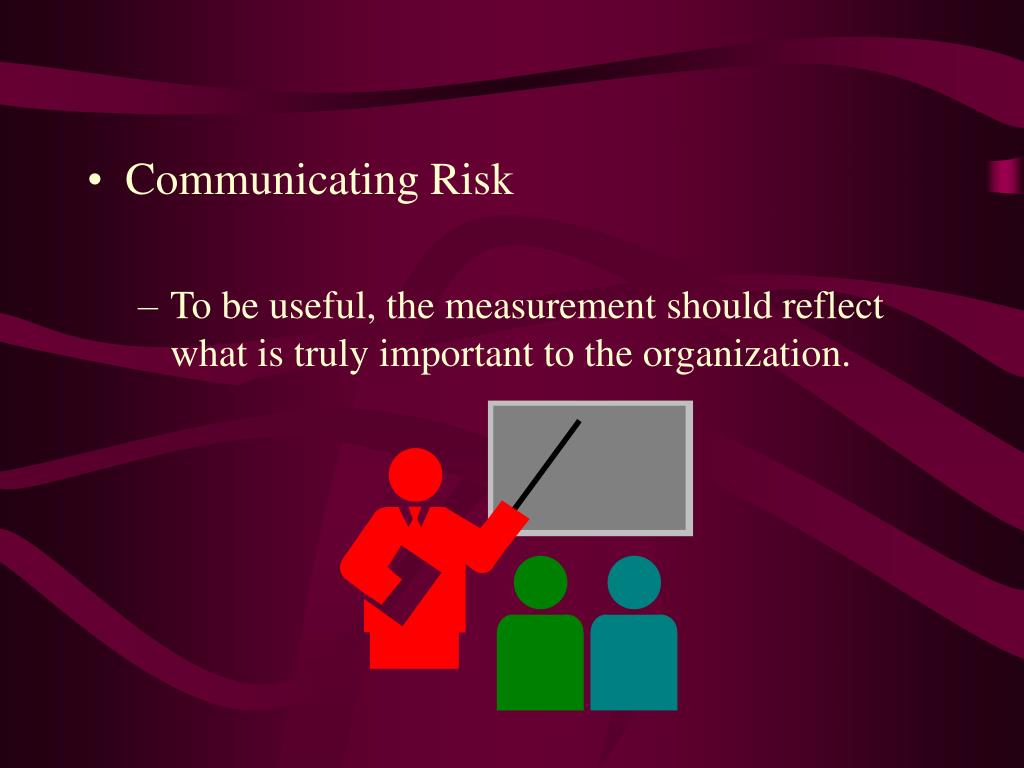 • Communicating Risk

– To be useful, the measurement should reflect what is truly important to the organization.